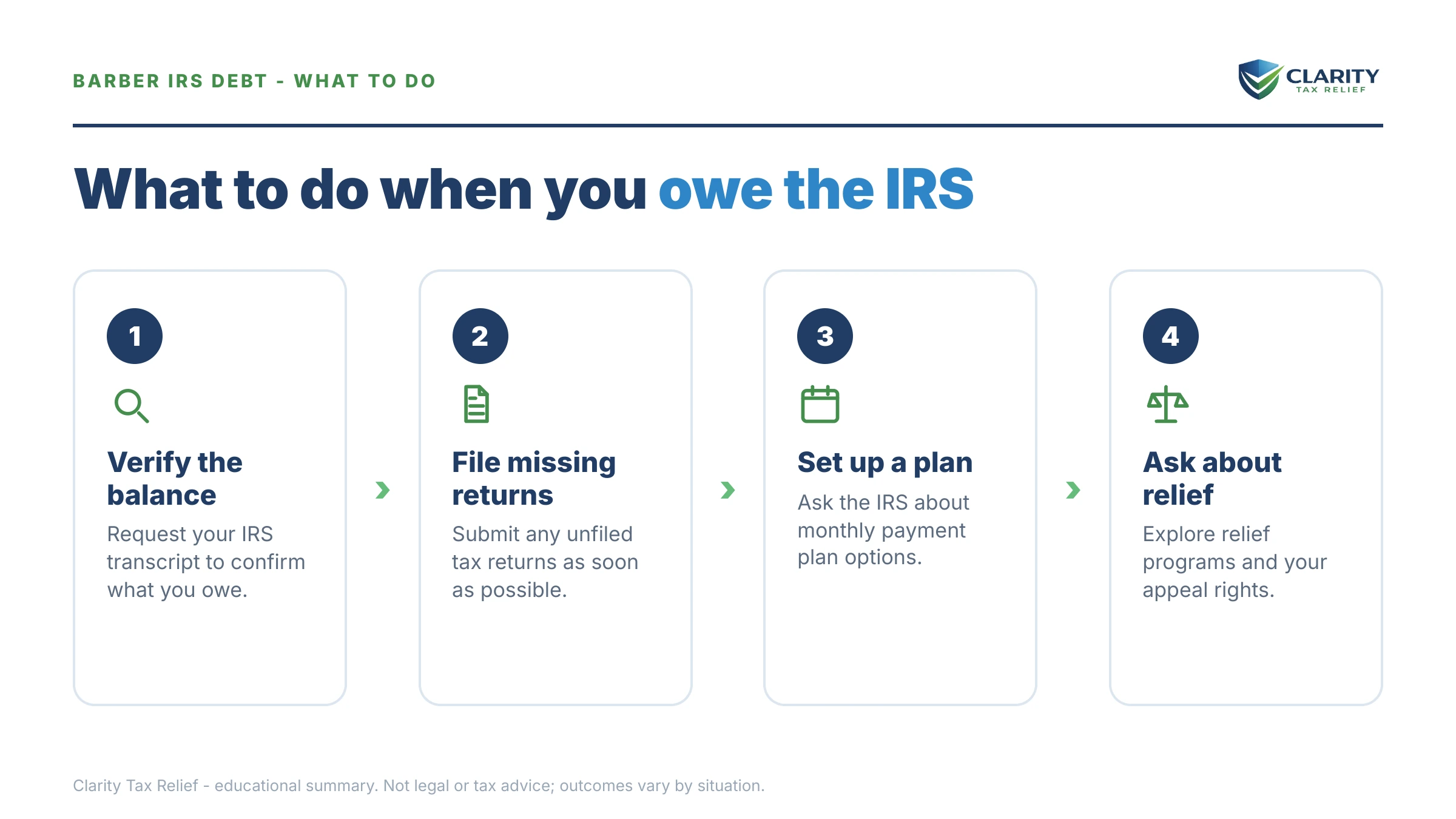 BARBER IRS DEBT - WHAT TO DO

CLARITY
TAX RELIEF

What to do when you owe the IRS

1

Verify the balance

Request your IRS transcript to confirm what you owe.

2

File missing returns

Submit any unfiled tax returns as soon as possible.

3

Set up a plan

Ask the IRS about monthly payment plan options.

4

Ask about relief

Explore relief programs and your appeal rights.

Clarity Tax Relief - educational summary. Not legal or tax advice; outcomes vary by situation.